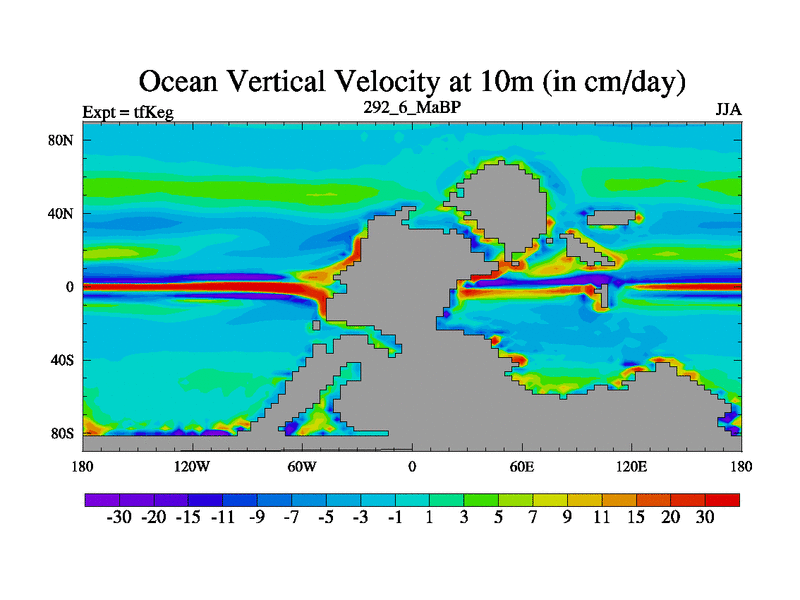 Ocean Vertical Velocity at 10m (in cm/day)

Expt = tfKeg

292_6_MaBP

JJA

80N

40N

0

40S

80S

180 120W 60W 0 60E 120E 180

-30 -20 -15 -11 -9 -7 -5 -3 -1 1 3 5 7 9 11 15 20 30